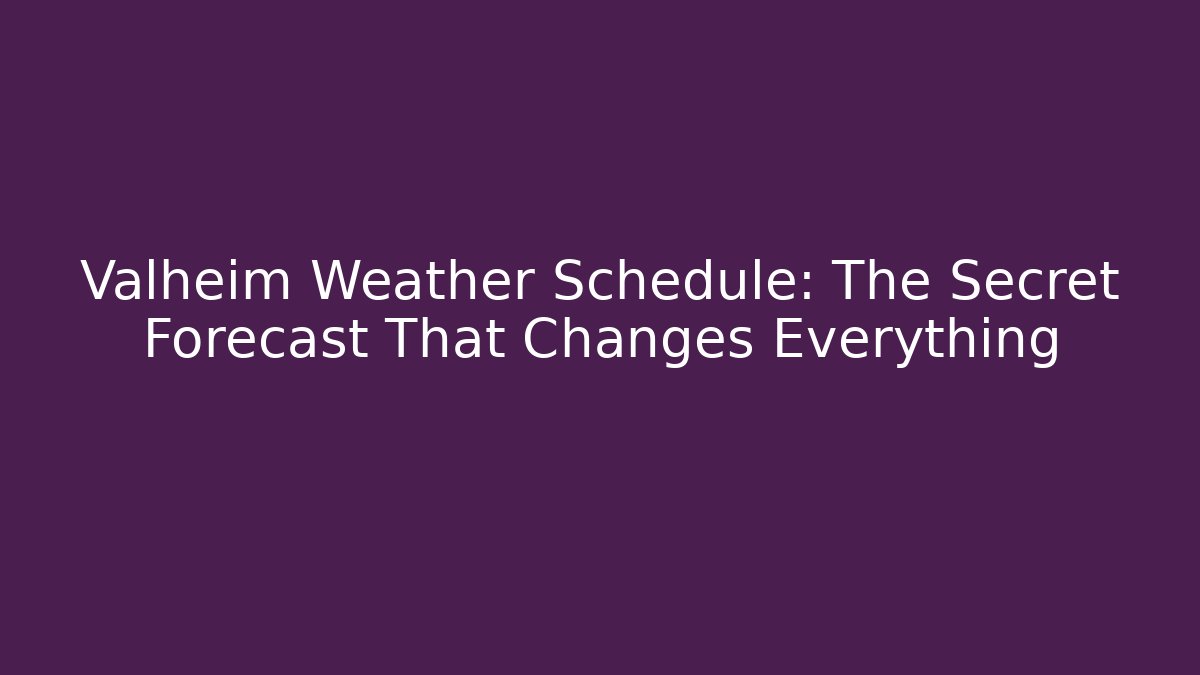 Valheim Weather Schedule: The Secret Forecast That Changes Everything